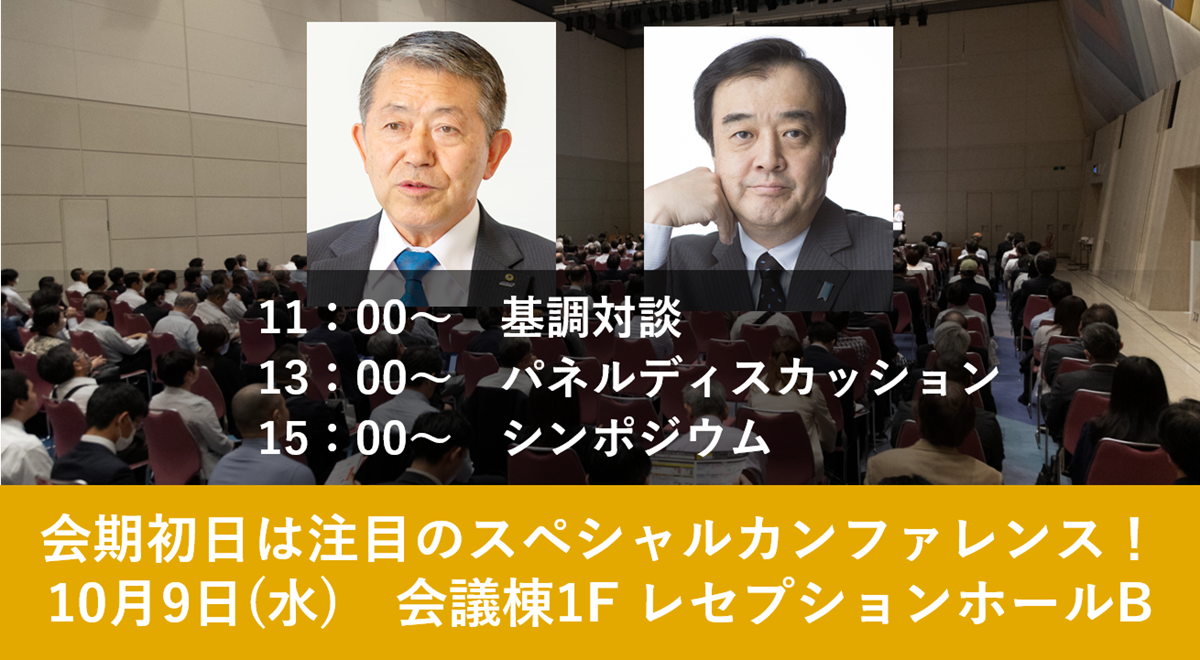 11：00～　基調対談
13：00～　パネルディスカッション
15：00～　シンポジウム

会期初日は注目のスペシャルカンファレンス！
10月9日(水)　会議棟1F レセプションホールB